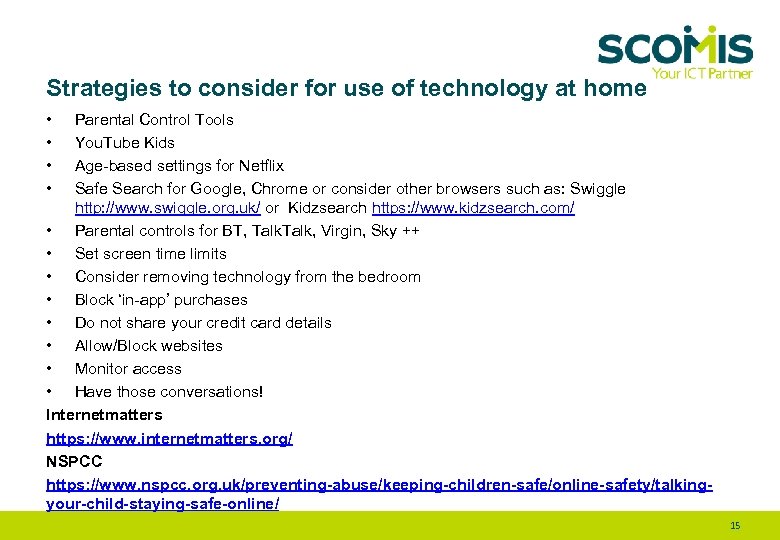 SCOMIS
Your ICT Partner

Strategies to consider for use of technology at home

• Parental Control Tools
• YouTube Kids
• Age-based settings for Netflix
• Safe Search for Google, Chrome or consider other browsers such as: Swiggle http://www.swiggle.org.uk/ or Kidzsearch https://www.kidzsearch.com/
• Parental controls for BT, TalkTalk, Virgin, Sky ++
• Set screen time limits
• Consider removing technology from the bedroom
• Block 'in-app' purchases
• Do not share your credit card details
• Allow/Block websites
• Monitor access
• Have those conversations!

Internetmatters
https://www.internetmatters.org/
NSPCC
https://www.nspcc.org.uk/preventing-abuse/keeping-children-safe/online-safety/talking-your-child-staying-safe-online/

15